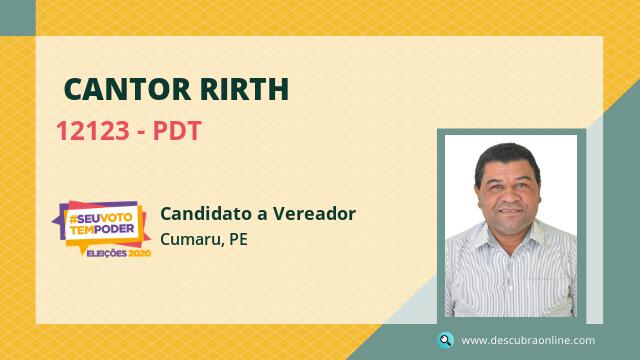 CANTOR RIRTH

12123 - PDT

#SEUVOTO TEMPODER
ELEIÇÕES 2020

Candidato a Vereador
Cumaru, PE

www.descubraonline.com